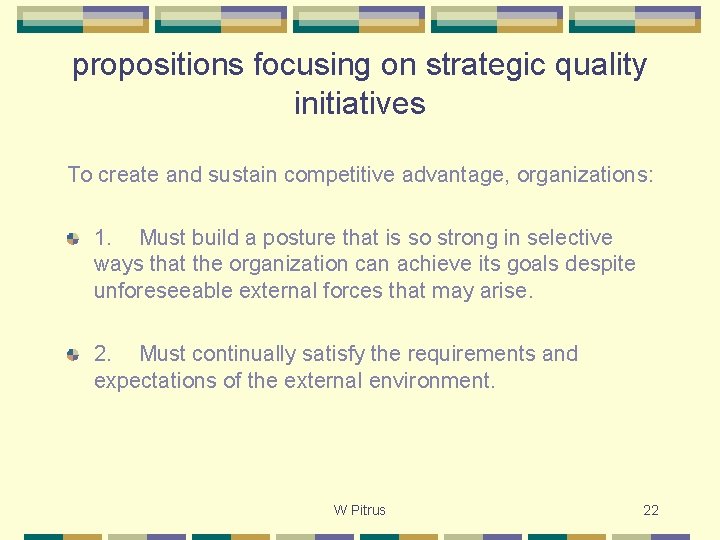 propositions focusing on strategic quality initiatives

To create and sustain competitive advantage, organizations:

1. Must build a posture that is so strong in selective ways that the organization can achieve its goals despite unforeseeable external forces that may arise.

2. Must continually satisfy the requirements and expectations of the external environment.

W Pitrus

22